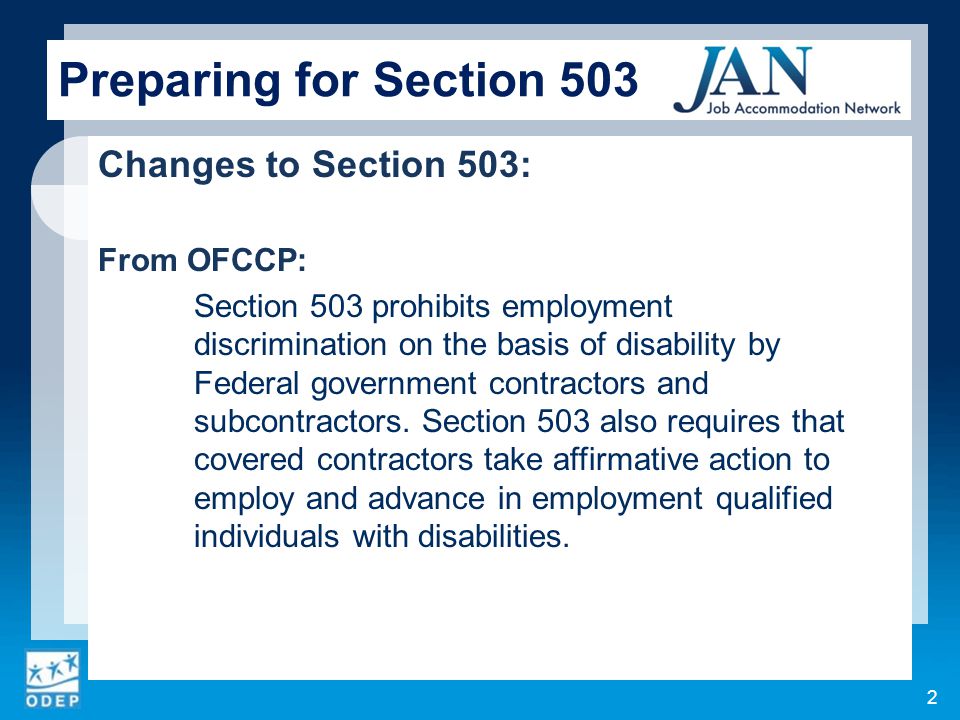 Preparing for Section 503

JAN
Job Accommodation Network

Changes to Section 503:

From OFCCP:

Section 503 prohibits employment discrimination on the basis of disability by Federal government contractors and subcontractors. Section 503 also requires that covered contractors take affirmative action to employ and advance in employment qualified individuals with disabilities.

ODEP

2